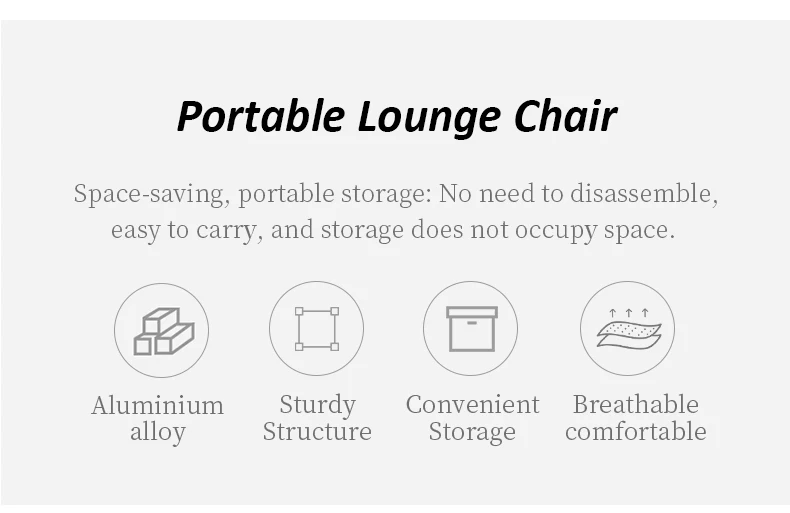 Portable Lounge Chair

Space-saving, portable storage: No need to disassemble, easy to carry, and storage does not occupy space.

Aluminium alloy

Sturdy Structure

Convenient Storage

Breathable comfortable